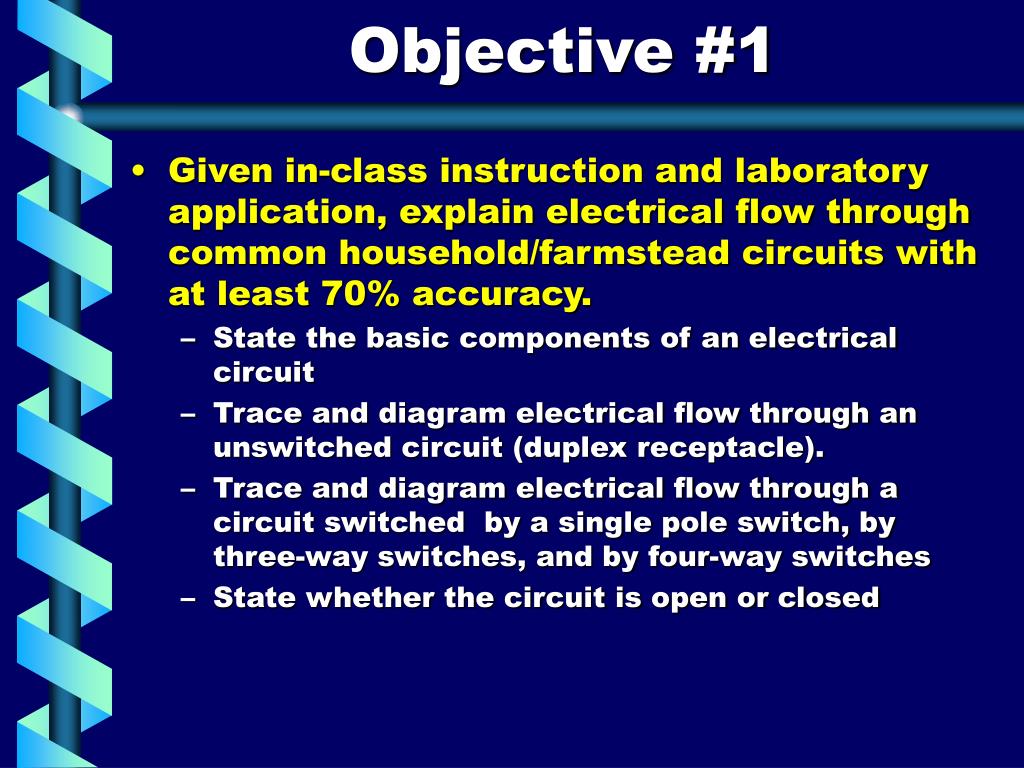 Objective #1

• Given in-class instruction and laboratory application, explain electrical flow through common household/farmstead circuits with at least 70% accuracy.

– State the basic components of an electrical circuit

– Trace and diagram electrical flow through an unswitched circuit (duplex receptacle).

– Trace and diagram electrical flow through a circuit switched by a single pole switch, by three-way switches, and by four-way switches

– State whether the circuit is open or closed